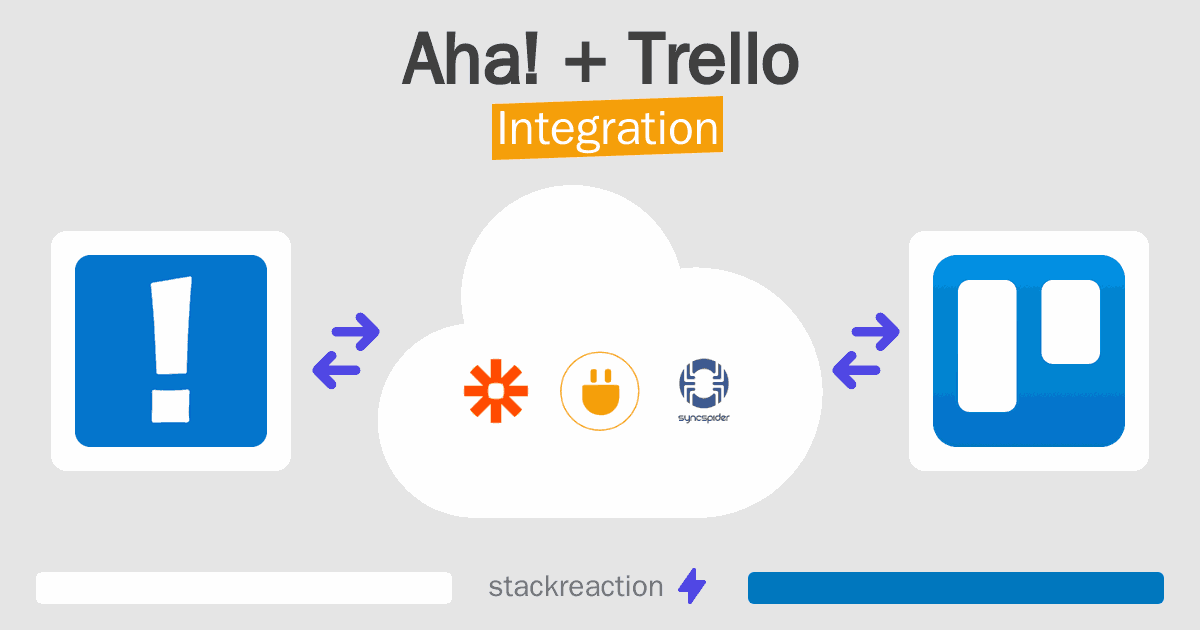 Aha! + Trello
Integration

syncspider

stackreaction